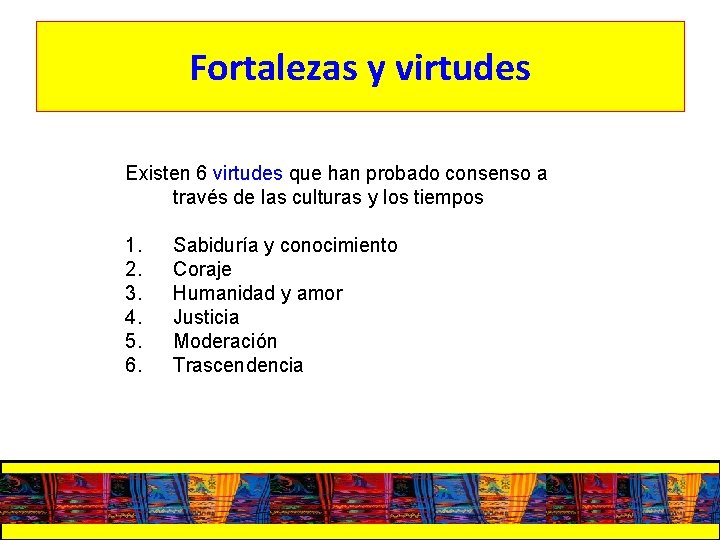 Fortalezas y virtudes

Existen 6 virtudes que han probado consenso a través de las culturas y los tiempos

1. Sabiduría y conocimiento
2. Coraje
3. Humanidad y amor
4. Justicia
5. Moderación
6. Trascendencia